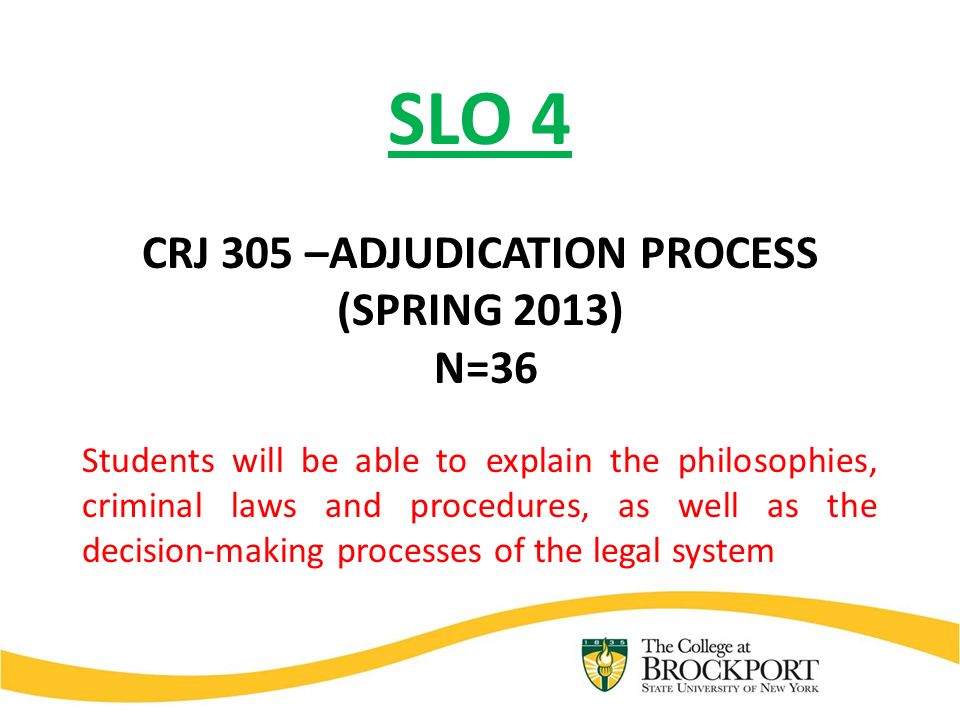 SLO 4

CRJ 305 –ADJUDICATION PROCESS
(SPRING 2013)
N=36

Students will be able to explain the philosophies, criminal laws and procedures, as well as the decision-making processes of the legal system

1835

The College at
BROCKPORT
STATE UNIVERSITY OF NEW YORK